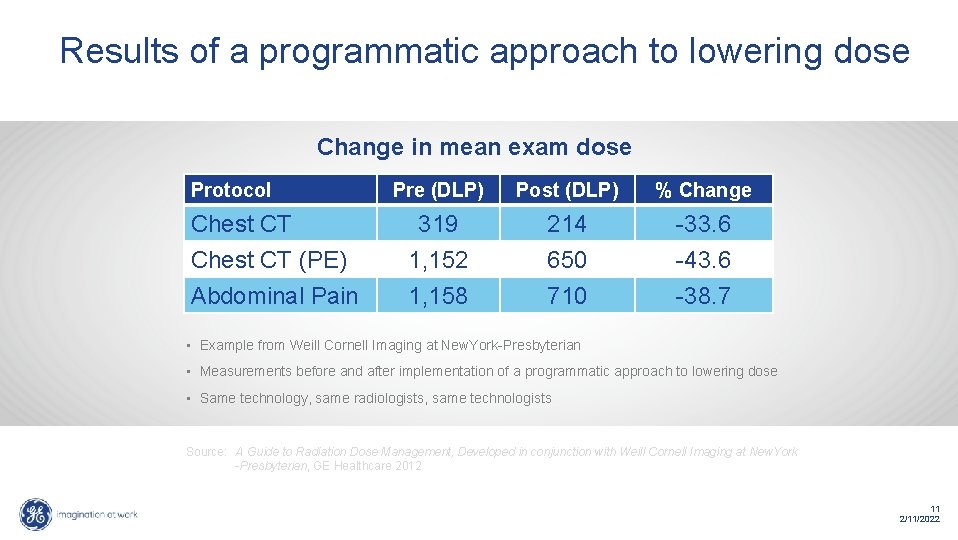 Results of a programmatic approach to lowering dose

Change in mean exam dose

| Protocol | Pre (DLP) | Post (DLP) | % Change |
|---|---|---|---|
| Chest CT | 319 | 214 | -33.6 |
| Chest CT (PE) | 1,152 | 650 | -43.6 |
| Abdominal Pain | 1,158 | 710 | -38.7 |

• Example from Weill Cornell Imaging at NewYork-Presbyterian

• Measurements before and after implementation of a programmatic approach to lowering dose

• Same technology, same radiologists, same technologists

Source: A Guide to Radiation Dose Management, Developed in conjunction with Weill Cornell Imaging at NewYork -Presbyterian, GE Healthcare 2012

GE imagination at work

11
2/11/2022